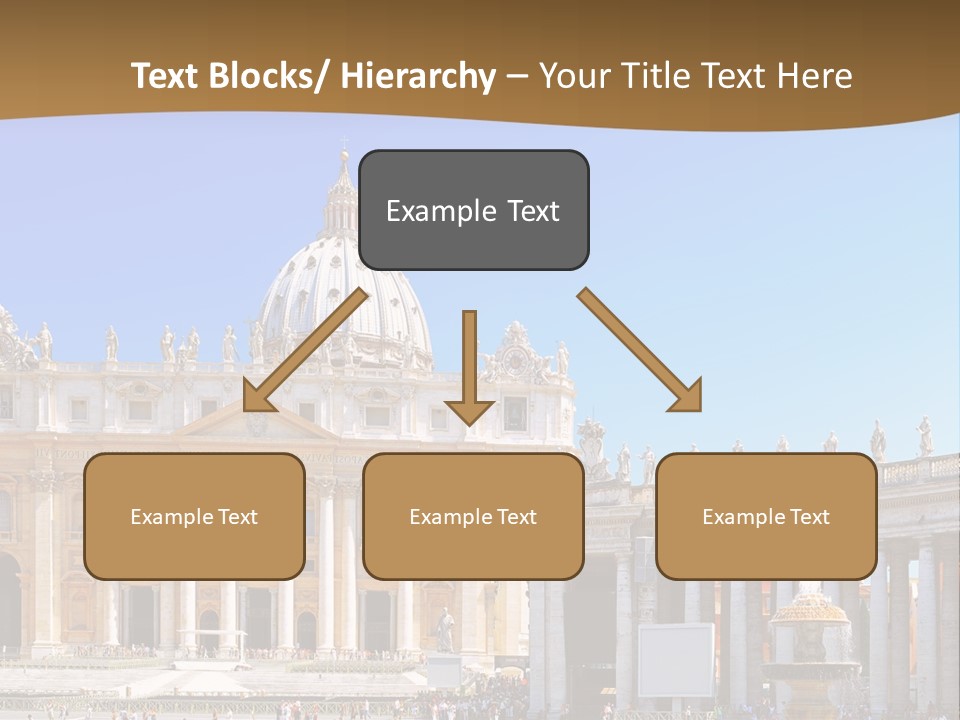 Text Blocks/ Hierarchy – Your Title Text Here

Example Text

Example Text

Example Text

Example Text